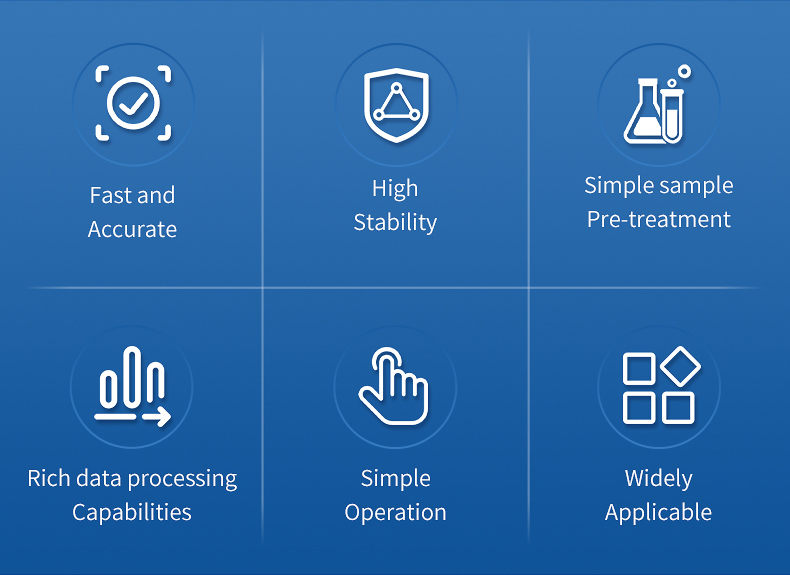 Fast and Accurate

High Stability

Simple sample Pre-treatment

Rich data processing Capabilities

Simple Operation

Widely Applicable